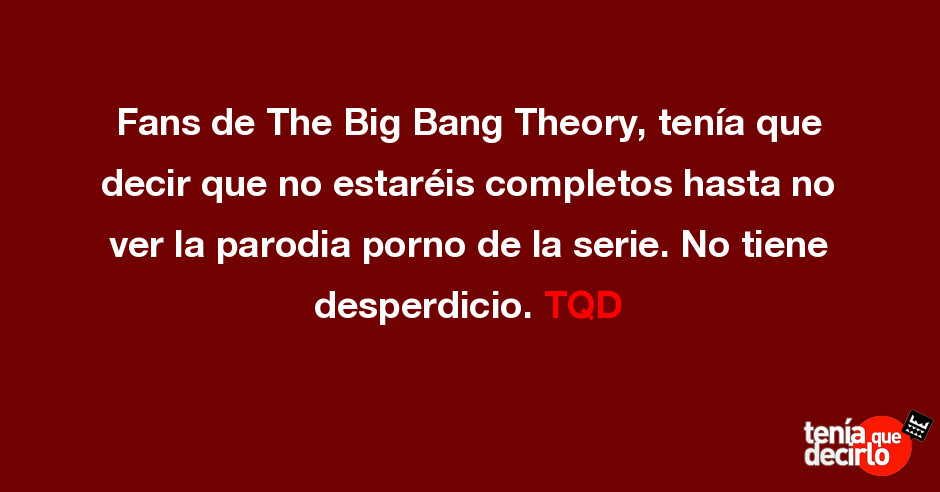 Fans de The Big Bang Theory, tenía que decir que no estaréis completos hasta no ver la parodia porno de la serie. No tiene desperdicio. TQD

tenía que decirlo